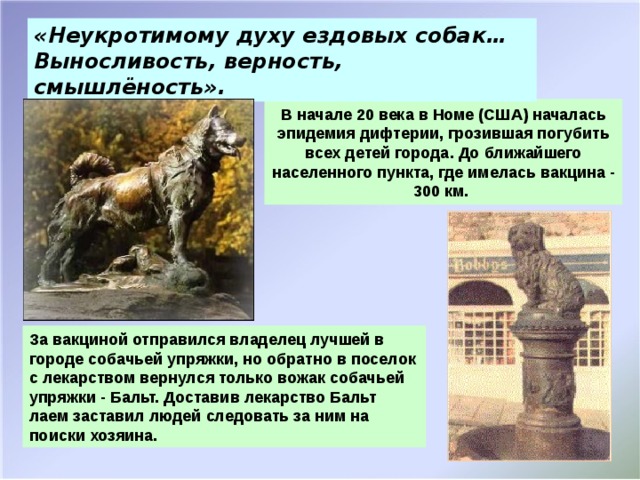 «Неукротимому духу ездовых собак… Выносливость, верность, смышлёность».

В начале 20 века в Номе (США) началась эпидемия дифтерии, грозившая погубить всех детей города. До ближайшего населенного пункта, где имелась вакцина - 300 км.

Bobbys

За вакциной отправился владелец лучшей в городе собачьей упряжки, но обратно в поселок с лекарством вернулся только вожак собачьей упряжки - Бальт. Доставив лекарство Бальт лаем заставил людей следовать за ним на поиски хозяина.